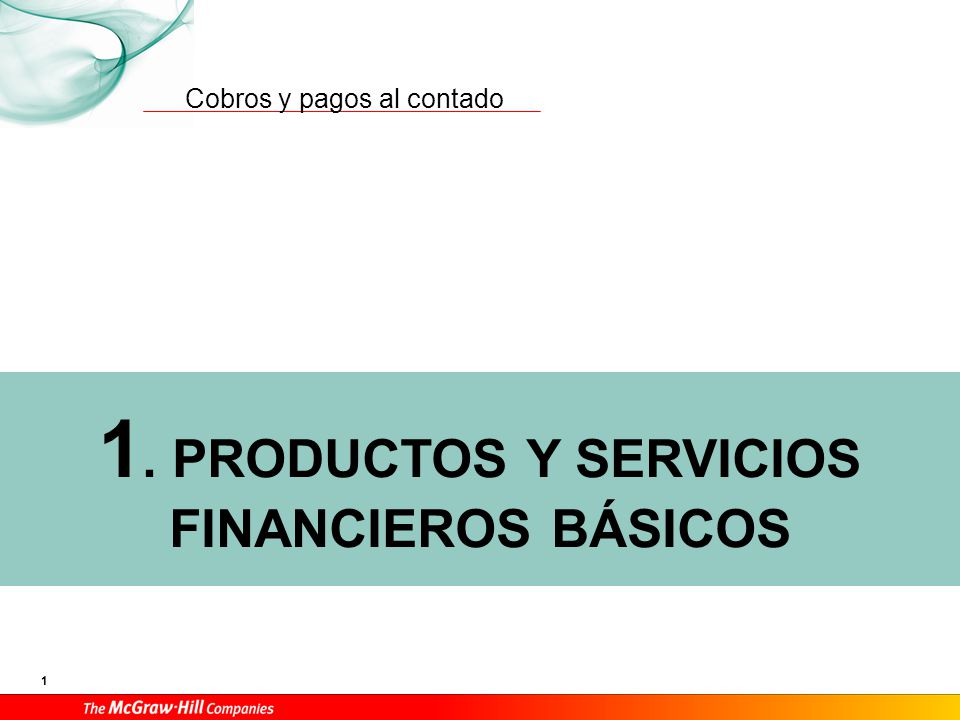 Cobros y pagos al contado

1. PRODUCTOS Y SERVICIOS FINANCIEROS BÁSICOS

1

The McGraw·Hill Companies